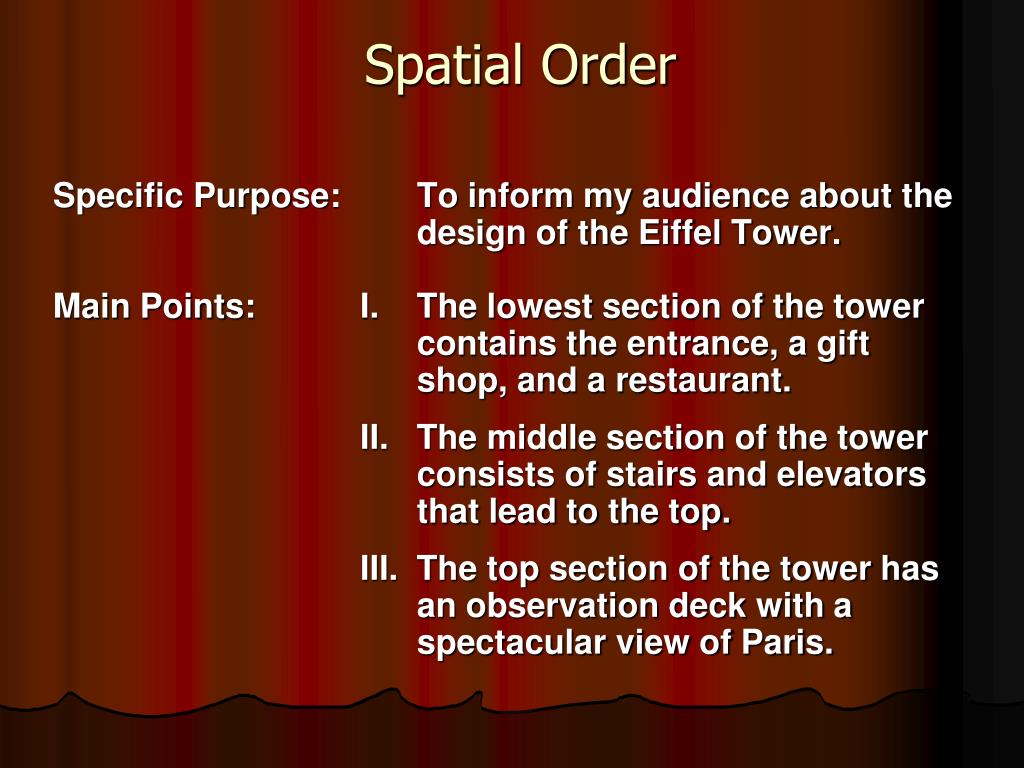 Spatial Order

Specific Purpose: To inform my audience about the design of the Eiffel Tower.

Main Points: I. The lowest section of the tower contains the entrance, a gift shop, and a restaurant.

II. The middle section of the tower consists of stairs and elevators that lead to the top.

III. The top section of the tower has an observation deck with a spectacular view of Paris.